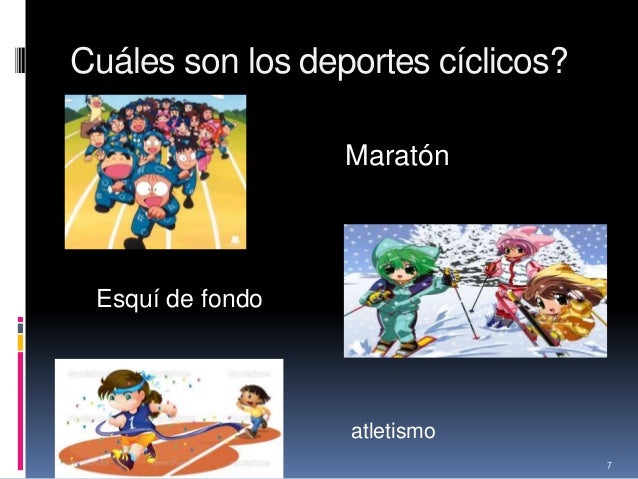 Cuáles son los deportes cíclicos?

Maratón

Esquí de fondo

atletismo

7